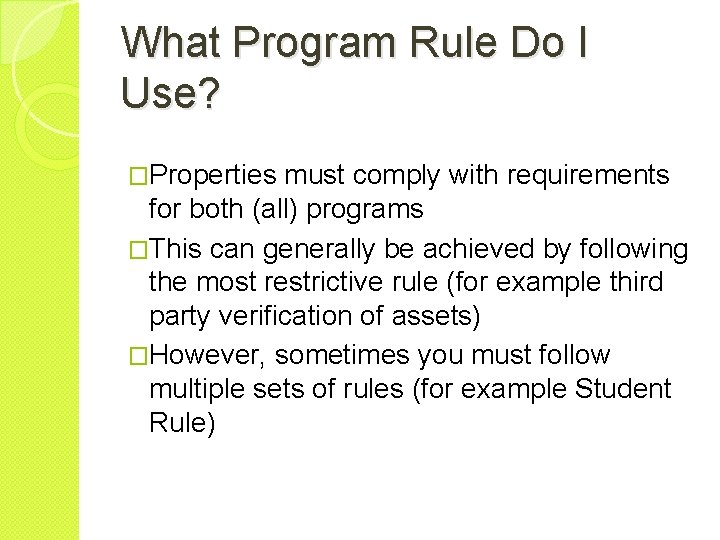 What Program Rule Do I Use?

□Properties must comply with requirements for both (all) programs

□This can generally be achieved by following the most restrictive rule (for example third party verification of assets)

□However, sometimes you must follow multiple sets of rules (for example Student Rule)